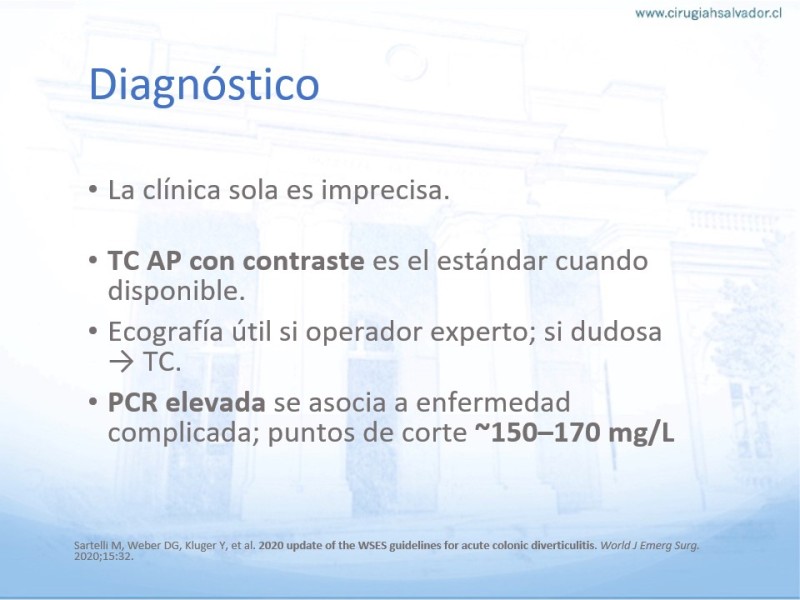 www.cirugiahsalvador.cl

Diagnóstico

• La clínica sola es imprecisa.

• TC AP con contraste es el estándar cuando disponible.

• Ecografía útil si operador experto; si dudosa → TC.

• PCR elevada se asocia a enfermedad complicada; puntos de corte ~150–170 mg/L

Sartelli M, Weber DG, Kluger Y, et al. 2020 update of the WSES guidelines for acute colonic diverticulitis. World J Emerg Surg. 2020;15:32.